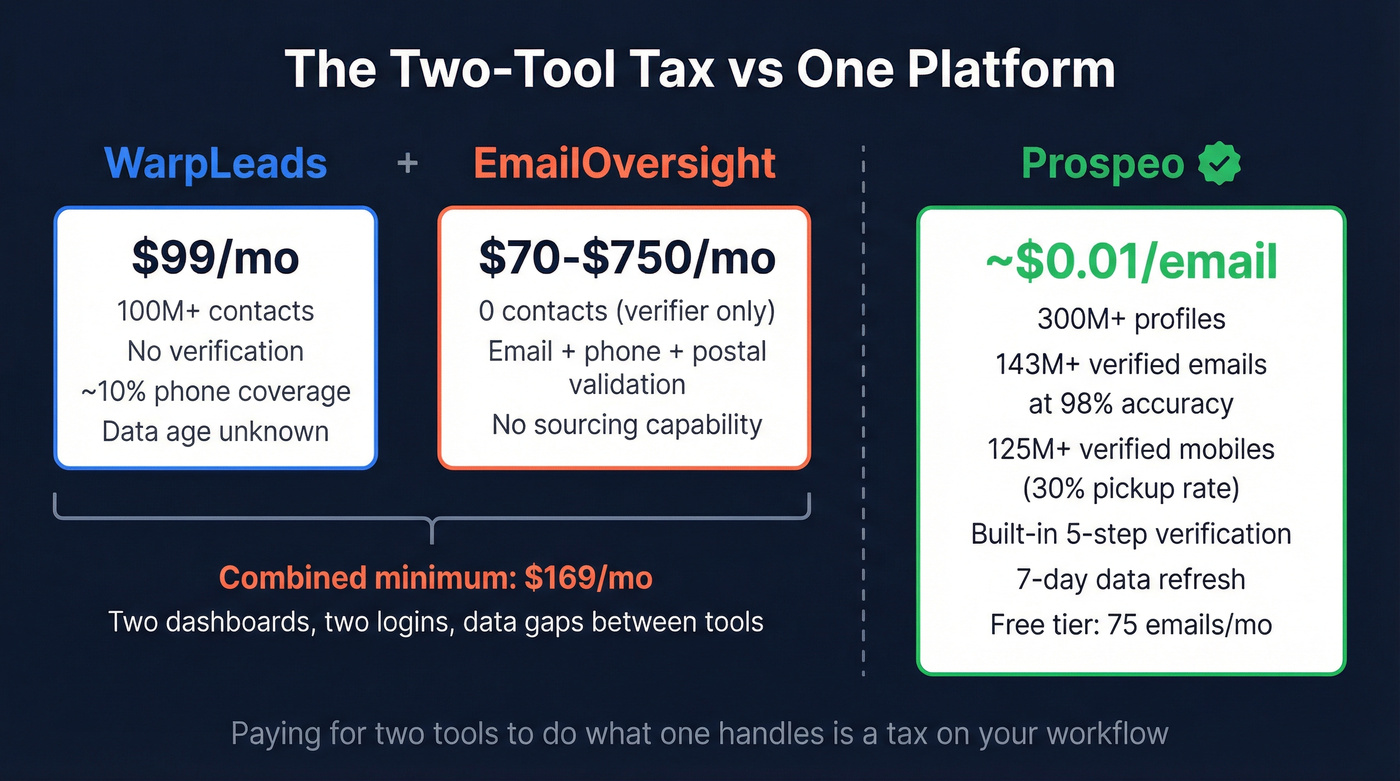 The Two-Tool Tax vs One Platform

WarpLeads + EmailOversight

$99/mo
100M+ contacts
No verification
~10% phone coverage
Data age unknown

$70-$750/mo
0 contacts (verifier only)
Email + phone + postal validation
No sourcing capability

Combined minimum: $169/mo
Two dashboards, two logins, data gaps between tools

Prospeo

~$0.01/email
300M+ profiles
143M+ verified emails at 98% accuracy
125M+ verified mobiles (30% pickup rate)
Built-in 5-step verification
7-day data refresh
Free tier: 75 emails/mo

Paying for two tools to do what one handles is a tax on your workflow